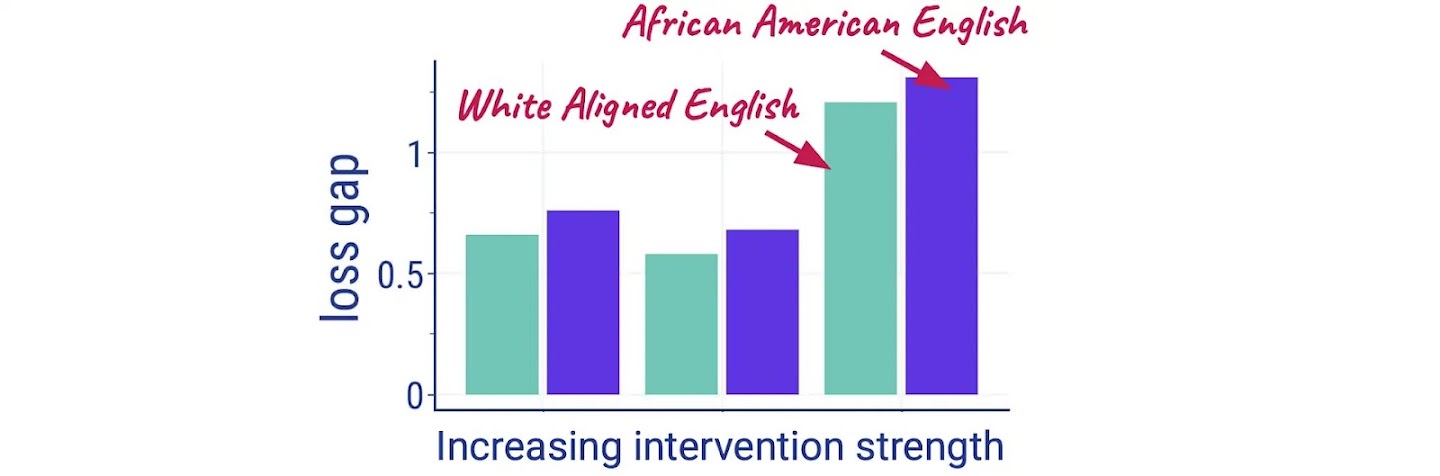 African American English

White Aligned English

loss gap

1

0.5

0

Increasing intervention strength